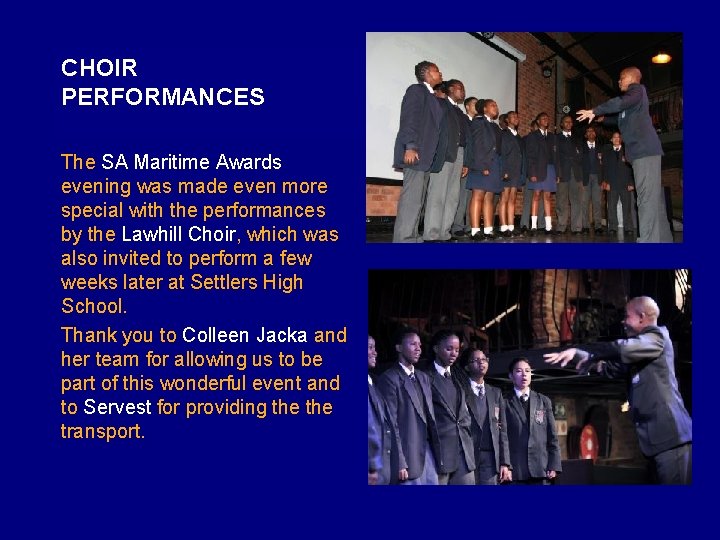 CHOIR PERFORMANCES

The SA Maritime Awards evening was made even more special with the performances by the Lawhill Choir, which was also invited to perform a few weeks later at Settlers High School.

Thank you to Colleen Jacka and her team for allowing us to be part of this wonderful event and to Servest for providing the the transport.